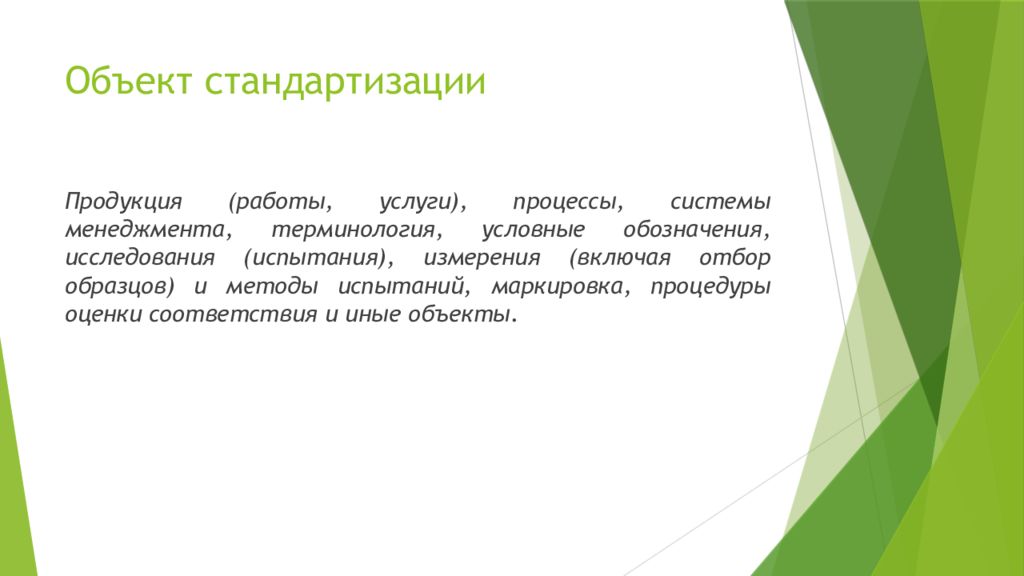 Объект стандартизации

Продукция (работы, услуги), процессы, системы менеджмента, терминология, условные обозначения, исследования (испытания), измерения (включая отбор образцов) и методы испытаний, маркировка, процедуры оценки соответствия и иные объекты.